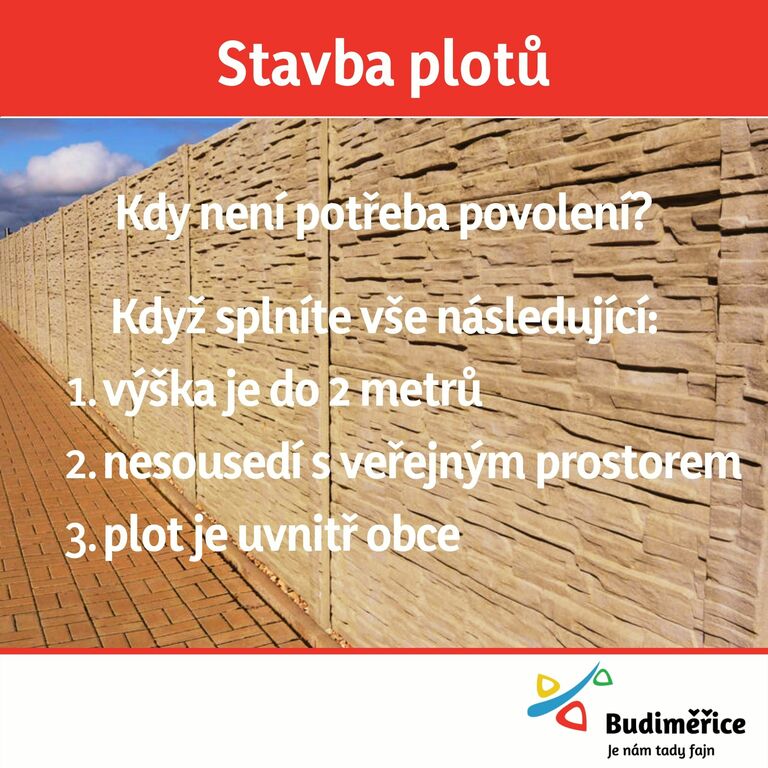 Stavba plotů

Kdy není potřeba povolení?

Když splníte vše následující:

1. výška je do 2 metrů
2. nesousedí s veřejným prostorem
3. plot je uvnitř obce

Budiměřice
Je nám tady fajn